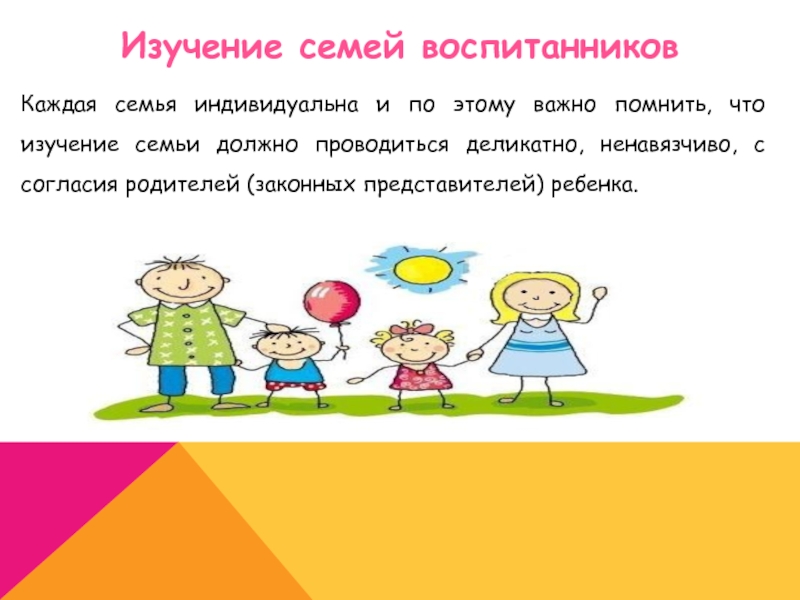 Изучение семей воспитанников

Каждая семья индивидуальна и по этому важно помнить, что изучение семьи должно проводиться деликатно, ненавязчиво, с согласия родителей (законных представителей) ребенка.